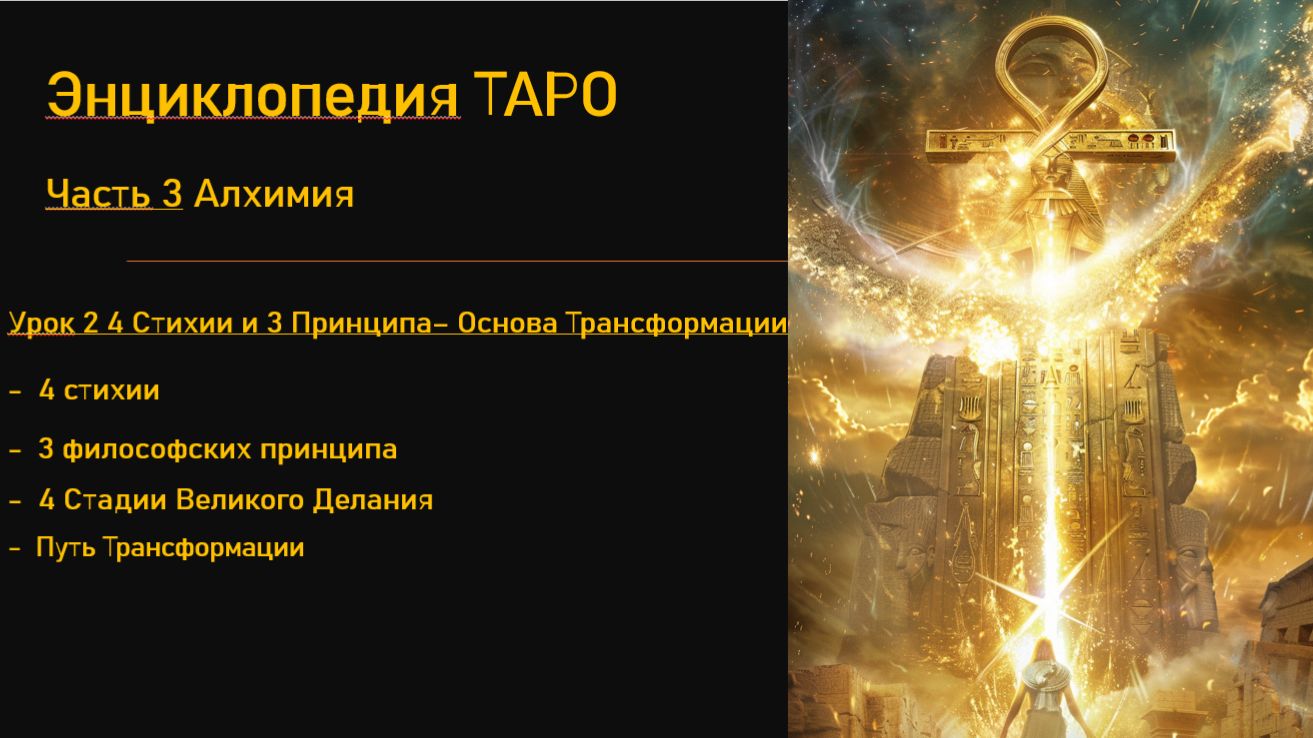 Энциклопедия ТАРО

Часть 3 Алхимия

Урок 2 4 Стихии и 3 Принципа– Основа Трансформации

- 4 стихии

- 3 философских принципа

- 4 Стадии Великого Делания

- Путь Трансформации